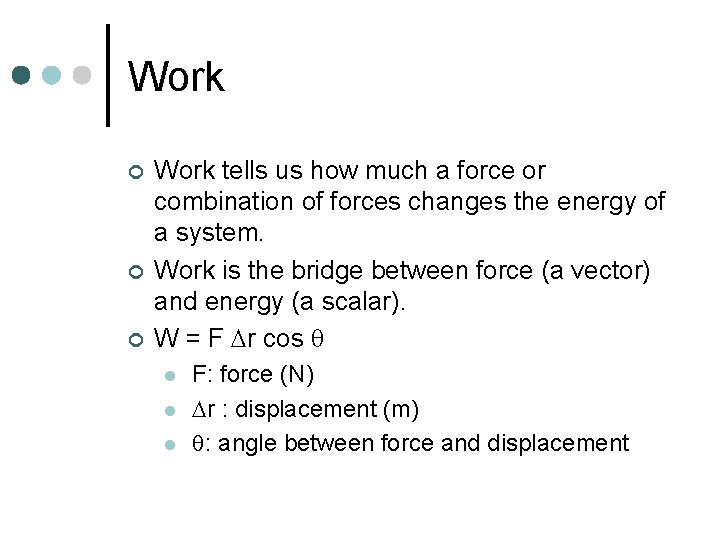 Work

Work tells us how much a force or combination of forces changes the energy of a system.

Work is the bridge between force (a vector) and energy (a scalar).

$W = F \Delta r \cos \theta$

F: force (N)

$\Delta r$ : displacement (m)

$\theta$: angle between force and displacement